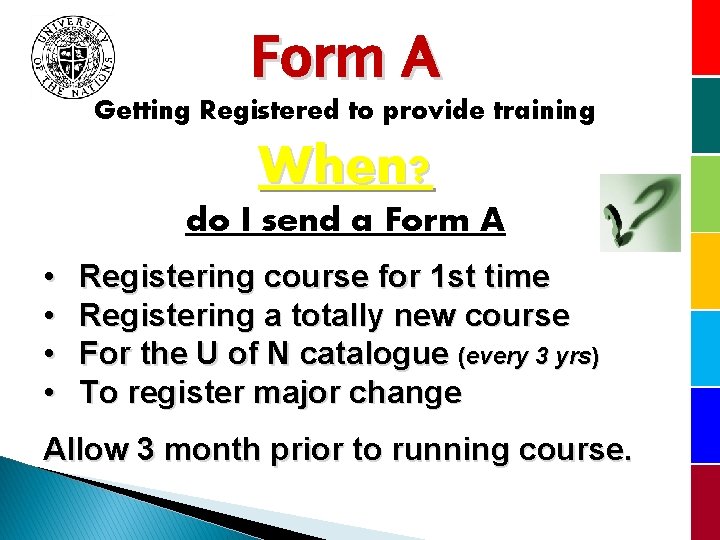 UNIVERSITY OF THE NATIONS

Form A

Getting Registered to provide training

When?

do I send a Form A

• Registering course for 1st time
• Registering a totally new course
• For the U of N catalogue (every 3 yrs)
• To register major change

Allow 3 month prior to running course.